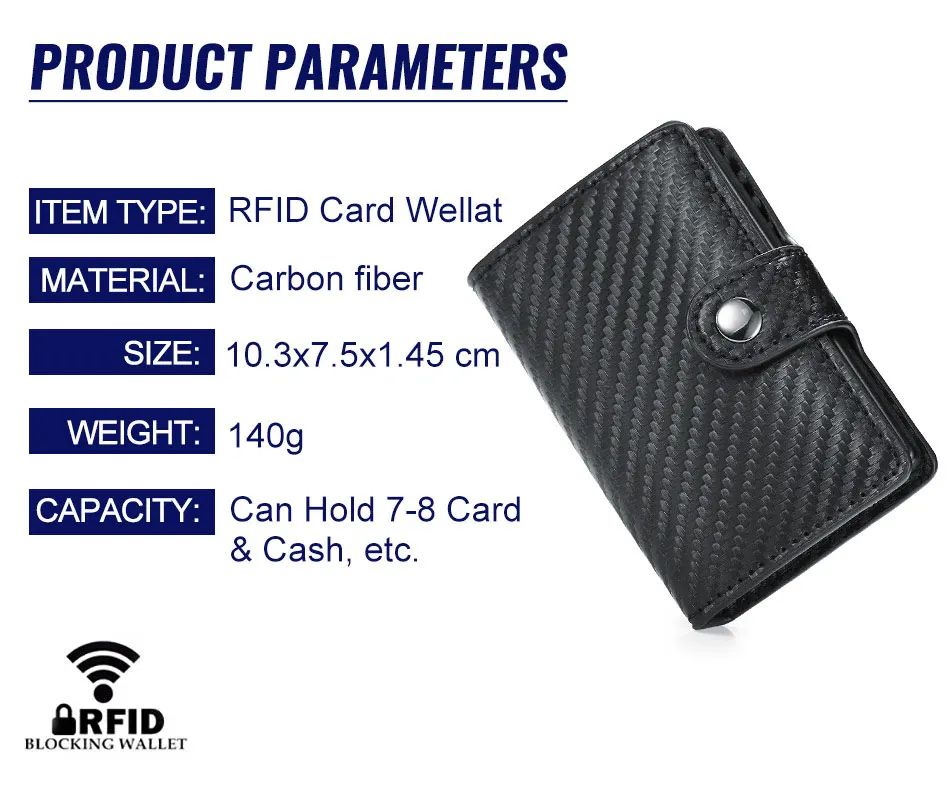 PRODUCT PARAMETERS

ITEM TYPE: RFID Card Wellat

MATERIAL: Carbon fiber

SIZE: 10.3x7.5x1.45 cm

WEIGHT: 140g

CAPACITY: Can Hold 7-8 Card & Cash, etc.

RFID
BLOCKING WALLET